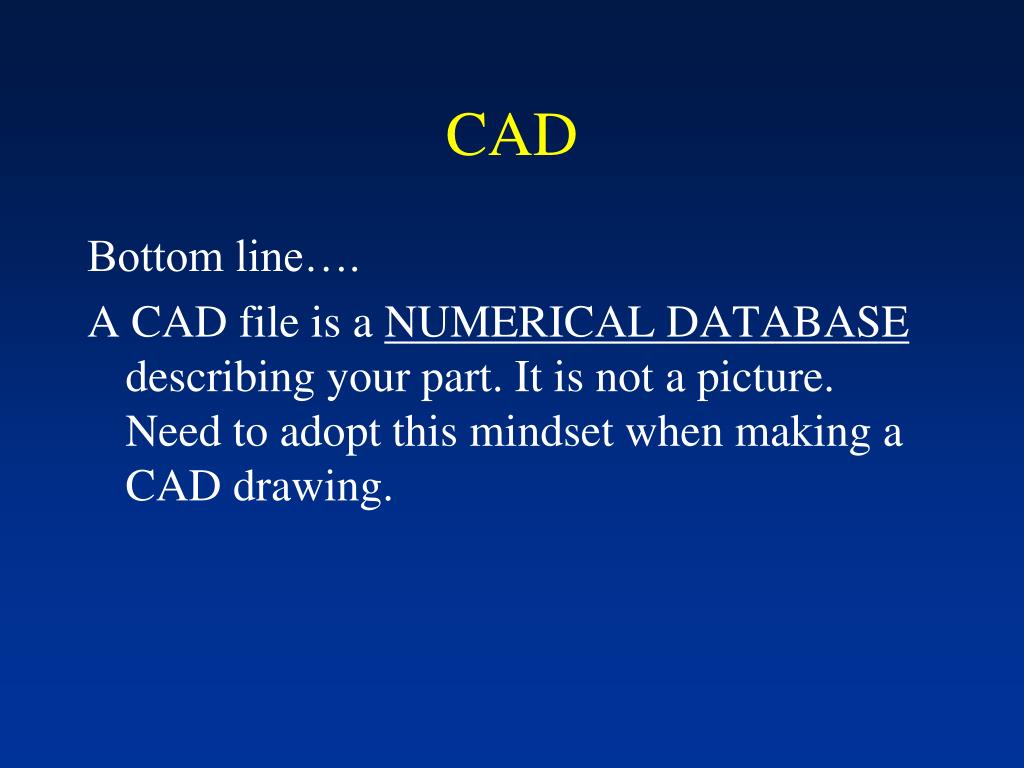 CAD

Bottom line….

A CAD file is a NUMERICAL DATABASE describing your part. It is not a picture. Need to adopt this mindset when making a CAD drawing.